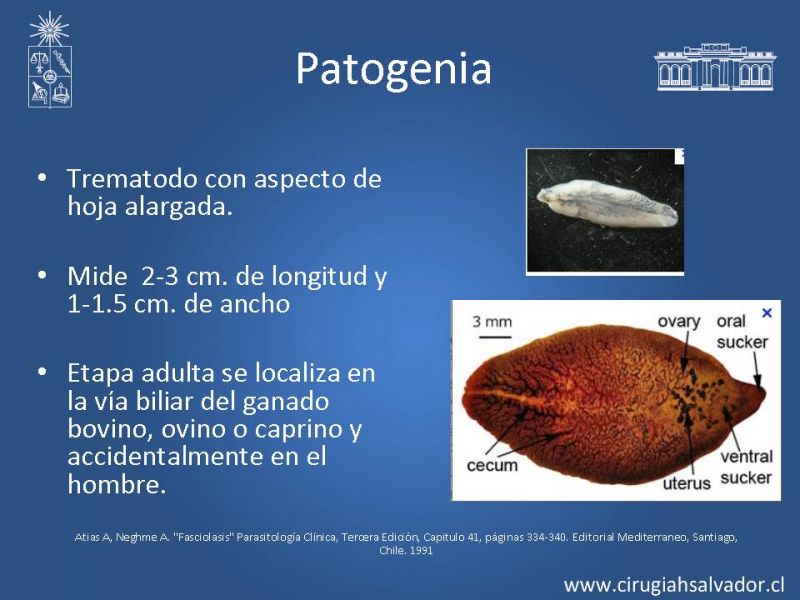 Patogenia

• Trematodo con aspecto de hoja alargada.

• Mide 2-3 cm. de longitud y 1-1.5 cm. de ancho

• Etapa adulta se localiza en la vía biliar del ganado bovino, ovino o caprino y accidentalmente en el hombre.

3 mm
ovary
oral sucker
cecum
uterus
ventral sucker

Atias A, Neghme A. "Fasciolasis" Parasitología Clínica, Tercera Edición, Capitulo 41, páginas 334-340. Editorial Mediterraneo, Santiago, Chile. 1991

www.cirugiahsalvador.cl